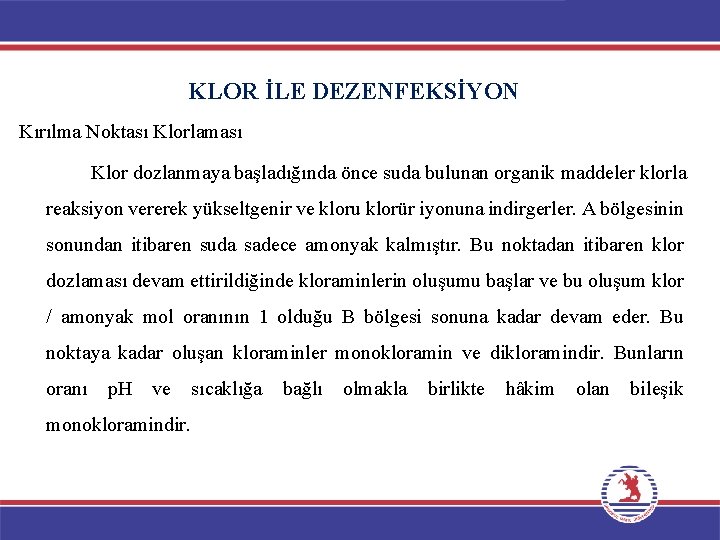 KLOR İLE DEZENFEKSİYON

Kırılma Noktası Klorlaması

Klor dozlanmaya başladığında önce suda bulunan organik maddeler klorla reaksiyon vererek yükseltgenir ve kloru klorür iyonuna indirgerler. A bölgesinin sonundan itibaren suda sadece amonyak kalmıştır. Bu noktadan itibaren klor dozlaması devam ettirildiğinde kloraminlerin oluşumu başlar ve bu oluşum klor / amonyak mol oranının 1 olduğu B bölgesi sonuna kadar devam eder. Bu noktaya kadar oluşan kloraminler monokloramin ve dikloramindir. Bunların oranı pH ve sıcaklığa bağlı olmakla birlikte hâkim olan bileşik monokloramindir.